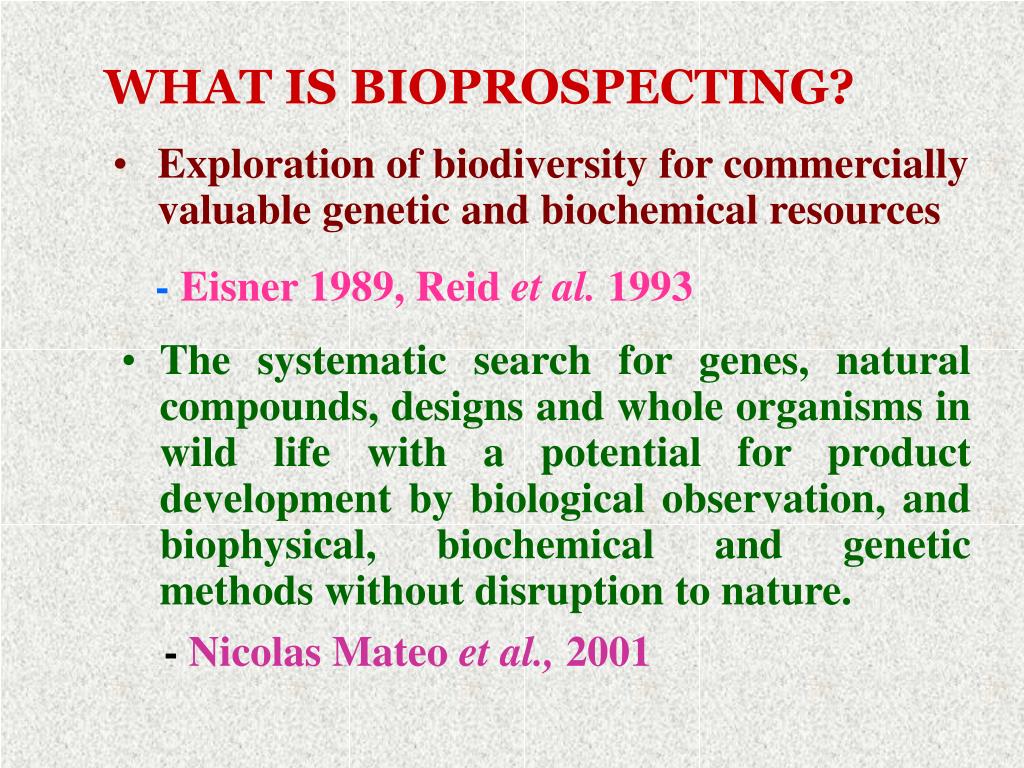 WHAT IS BIOPROSPECTING?

• Exploration of biodiversity for commercially valuable genetic and biochemical resources

- Eisner 1989, Reid et al. 1993

• The systematic search for genes, natural compounds, designs and whole organisms in wild life with a potential for product development by biological observation, and biophysical, biochemical and genetic methods without disruption to nature.

- Nicolas Mateo et al., 2001